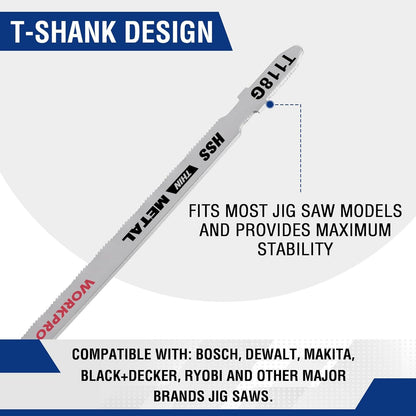 T-SHANK DESIGN

T118G

HSS

THIN

METAL

WORKPRO

FITS MOST JIG SAW MODELS AND PROVIDES MAXIMUM STABILITY

COMPATIBLE WITH: BOSCH, DEWALT, MAKITA, BLACK+DECKER, RYOBI AND OTHER MAJOR BRANDS JIG SAWS.